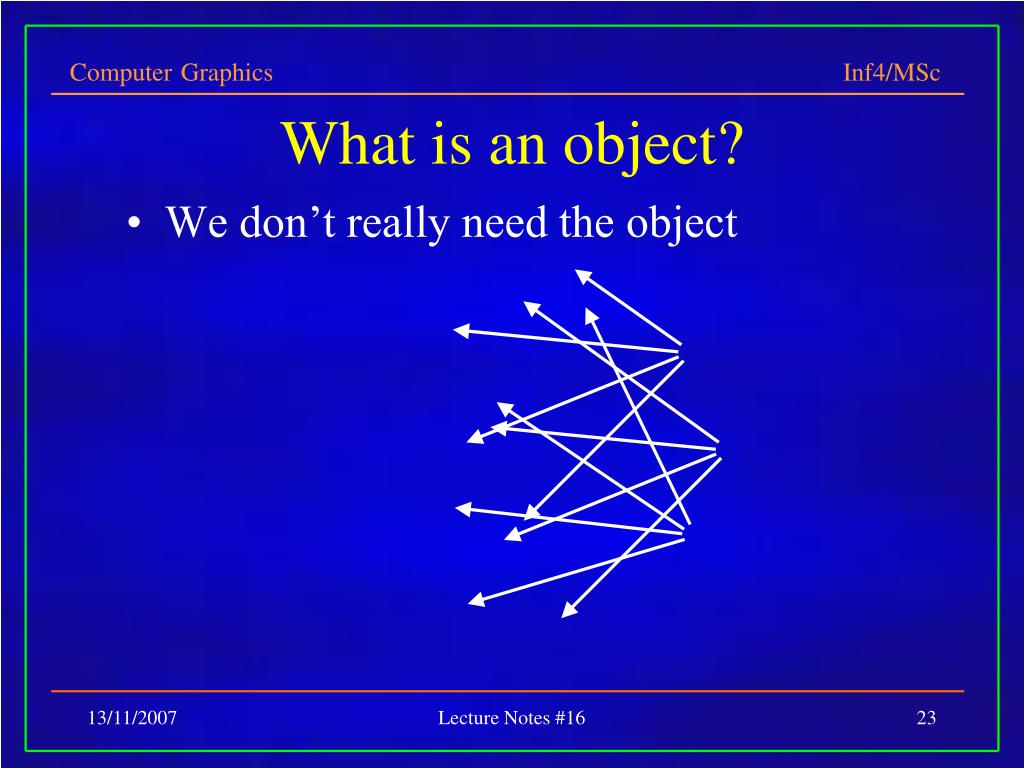 Computer Graphics

Inf4/MSc

What is an object?

• We don’t really need the object

13/11/2007

Lecture Notes #16

23